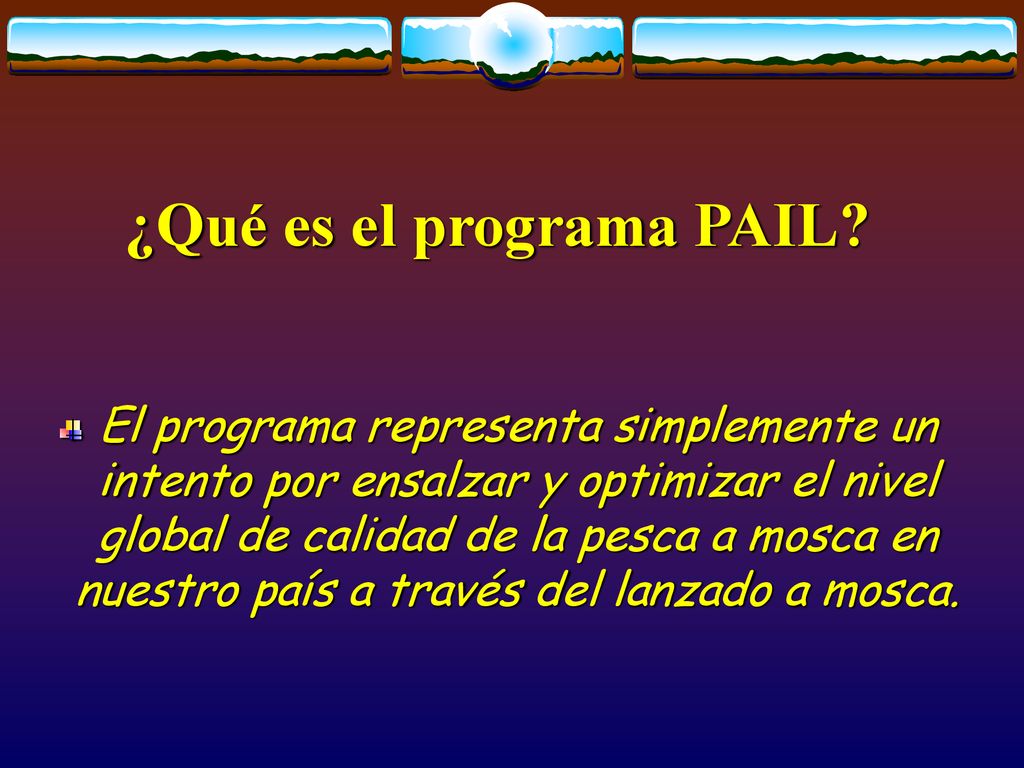 ¿Qué es el programa PAIL?

El programa representa simplemente un intento por ensalzar y optimizar el nivel global de calidad de la pesca a mosca en nuestro país a través del lanzado a mosca.